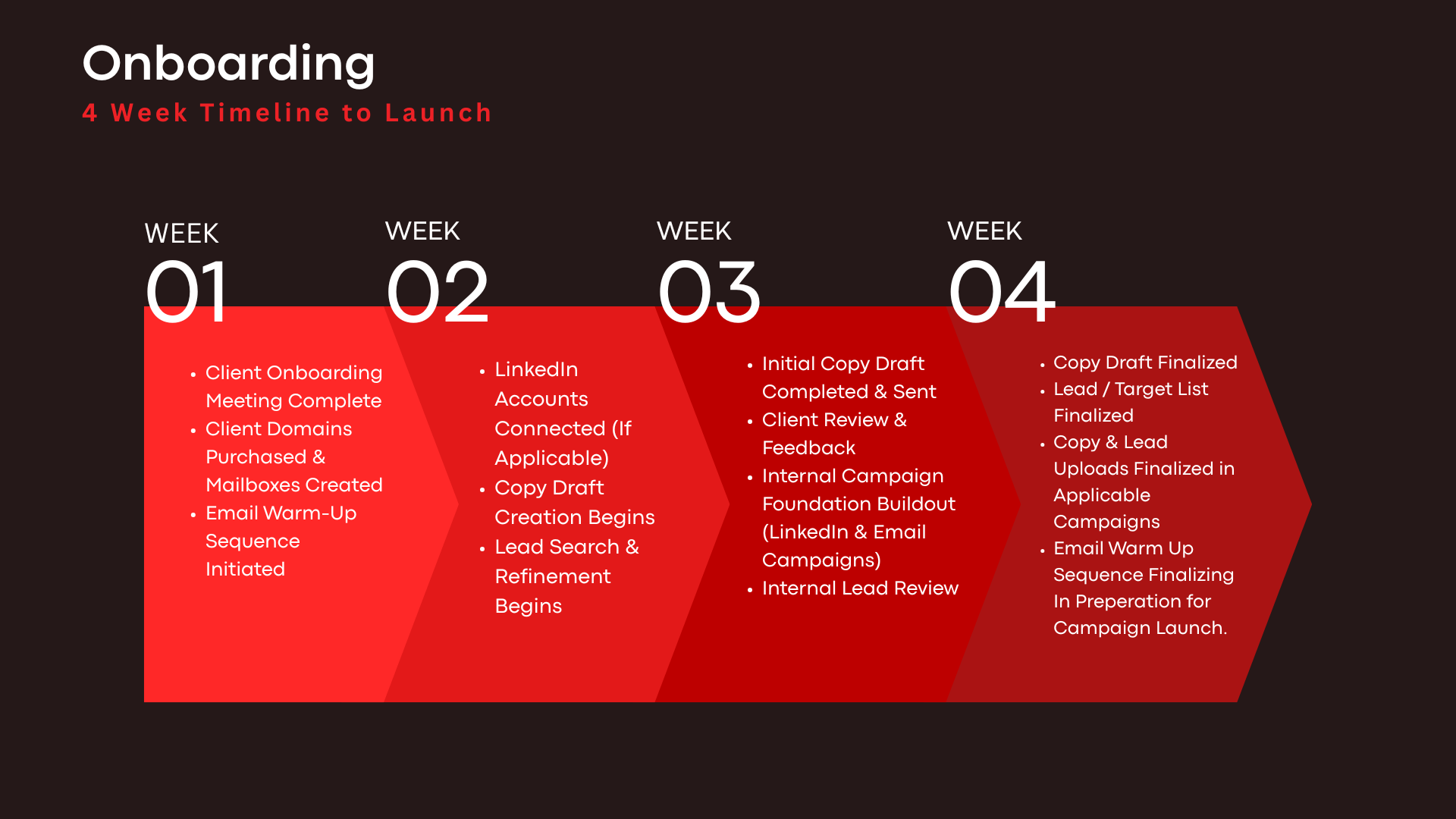 Onboarding
4 Week Timeline to Launch

WEEK
01

- Client Onboarding Meeting Complete
- Client Domains Purchased & Mailboxes Created
- Email Warm-Up Sequence Initiated

WEEK
02

- LinkedIn Accounts Connected (If Applicable)
- Copy Draft Creation Begins
- Lead Search & Refinement Begins

WEEK
03

- Initial Copy Draft Completed & Sent
- Client Review & Feedback
- Internal Campaign Foundation Buildout (LinkedIn & Email Campaigns)
- Internal Lead Review

WEEK
04

- Copy Draft Finalized
- Lead / Target List Finalized
- Copy & Lead Uploads Finalized in Applicable Campaigns
- Email Warm Up Sequence Finalizing In Preperation for Campaign Launch.